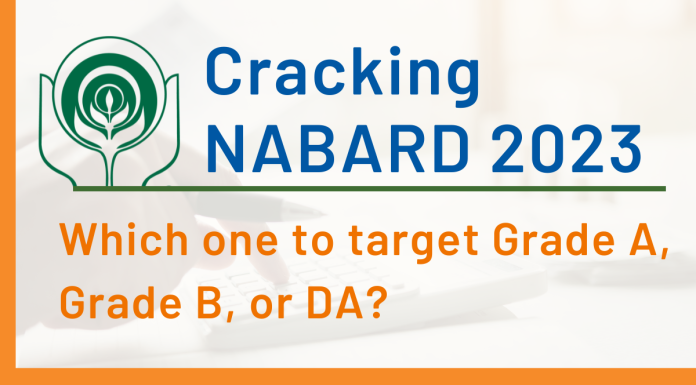 Cracking
NABARD 2023

Which one to target Grade A, Grade B, or DA?